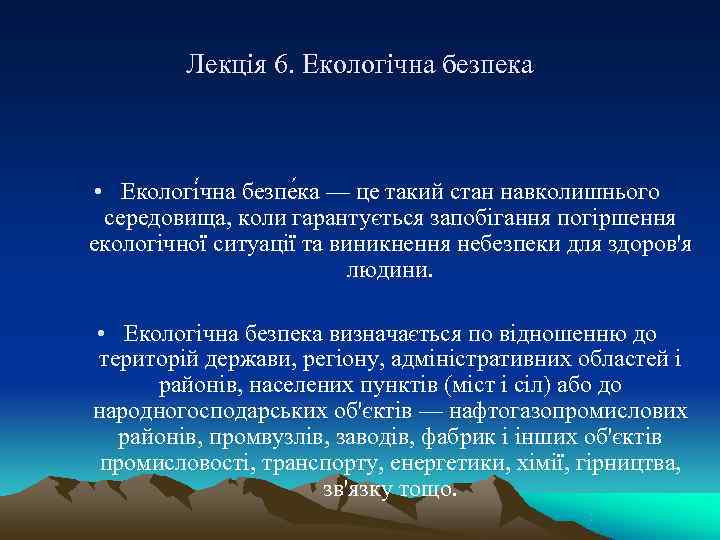 Лекція 6. Екологічна безпека

• Екологі́чна безпе́ка — це такий стан навколишнього середовища, коли гарантується запобігання погіршення екологічної ситуації та виникнення небезпеки для здоров'я людини.

• Екологічна безпека визначається по відношенню до територій держави, регіону, адміністративних областей і районів, населених пунктів (міст і сіл) або до народногосподарських об'єктів — нафтогазопромислових районів, промвузлів, заводів, фабрик і інших об'єктів промисловості, транспорту, енергетики, хімії, гірництва, зв'язку тощо.